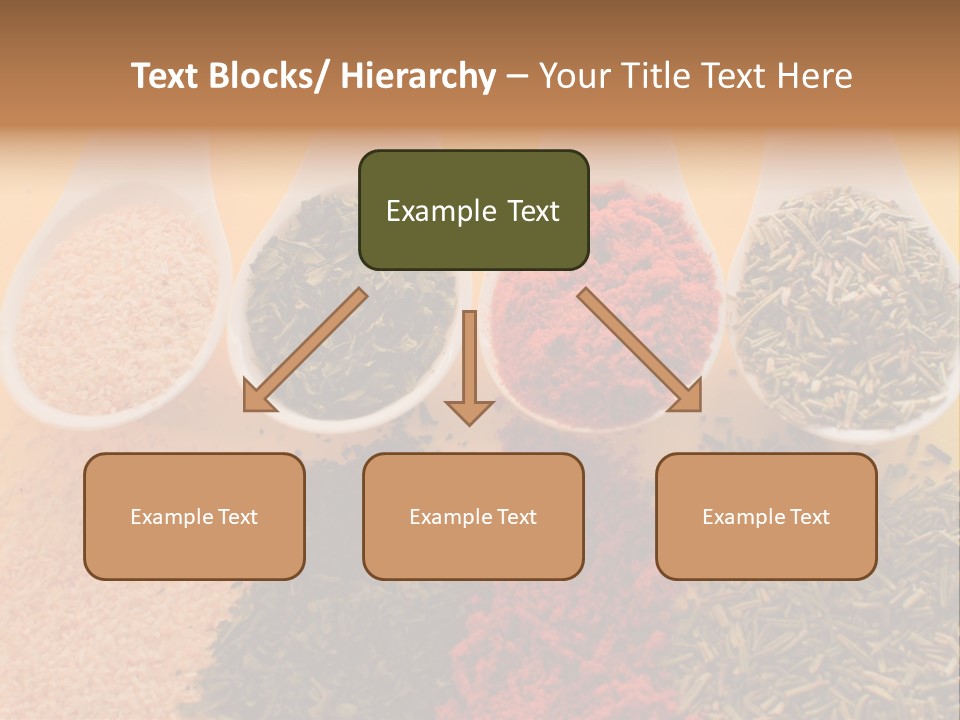 Text Blocks/ Hierarchy – Your Title Text Here

Example Text

Example Text

Example Text

Example Text